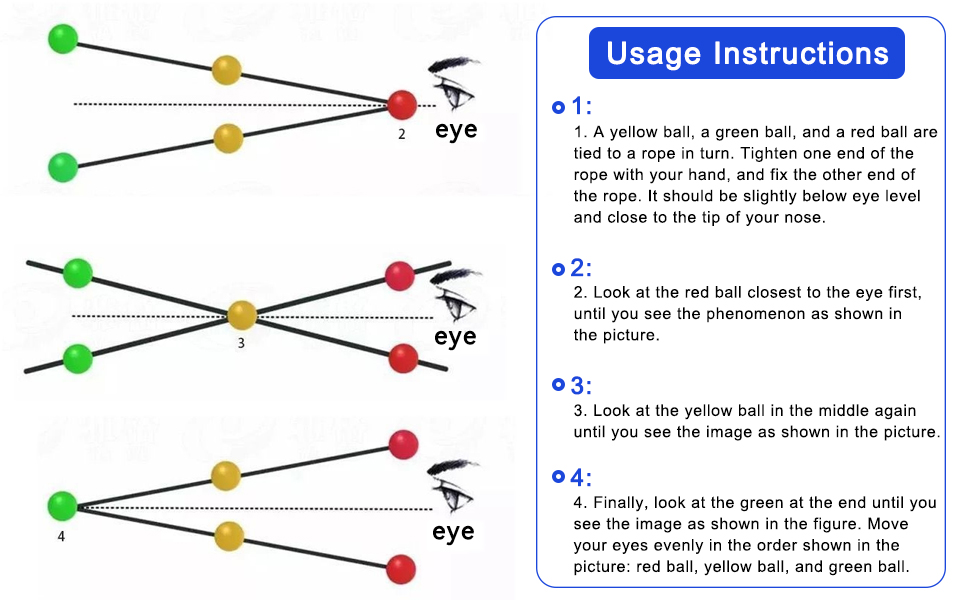 2
eye

3
eye

4
eye

Usage Instructions

1:
1. A yellow ball, a green ball, and a red ball are tied to a rope in turn. Tighten one end of the rope with your hand, and fix the other end of the rope. It should be slightly below eye level and close to the tip of your nose.

2:
2. Look at the red ball closest to the eye first, until you see the phenomenon as shown in the picture.

3:
3. Look at the yellow ball in the middle again until you see the image as shown in the picture.

4:
4. Finally, look at the green at the end until you see the image as shown in the figure. Move your eyes evenly in the order shown in the picture: red ball, yellow ball, and green ball.